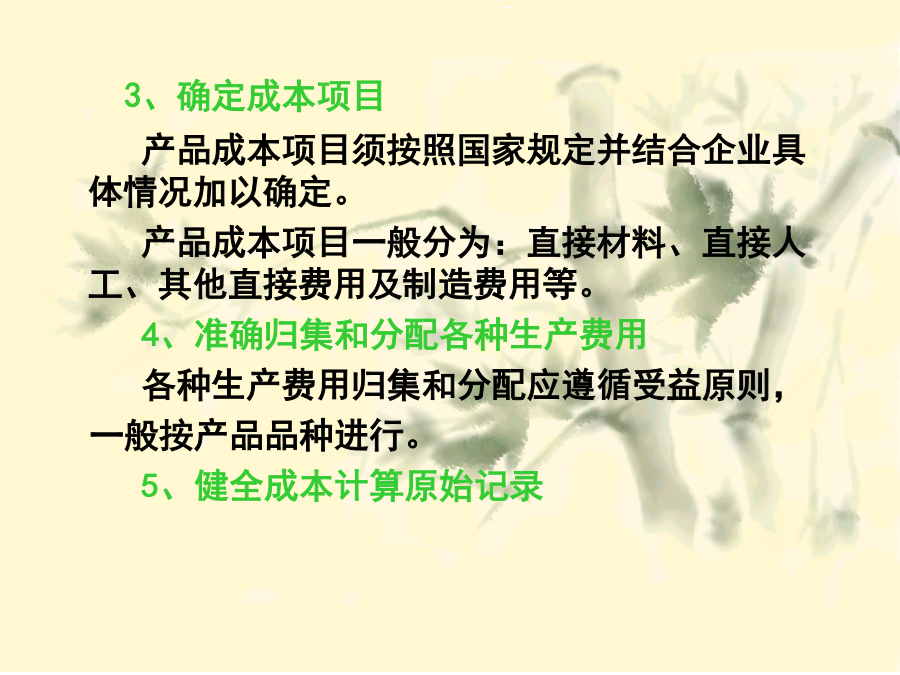 3、确定成本项目

产品成本项目须按照国家规定并结合企业具体情况加以确定。

产品成本项目一般分为：直接材料、直接人工、其他直接费用及制造费用等。

4、准确归集和分配各种生产费用

各种生产费用归集和分配应遵循受益原则，一般按产品品种进行。

5、健全成本计算原始记录